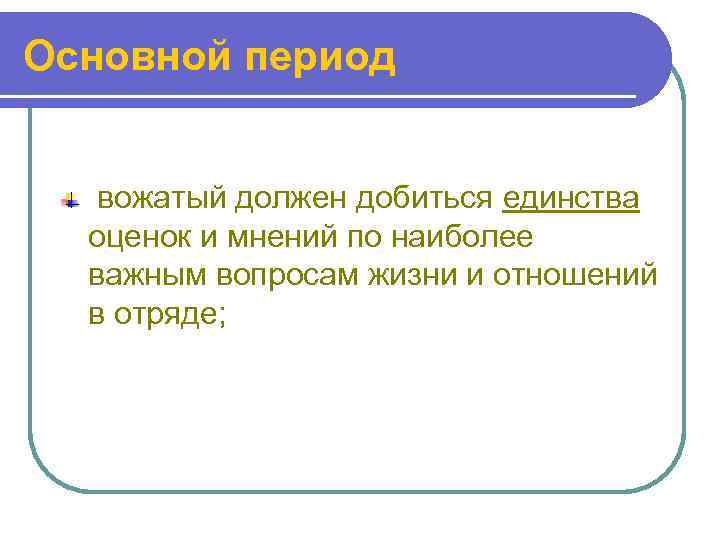 Основной период

вожатый должен добиться единства оценок и мнений по наиболее важным вопросам жизни и отношений в отряде;